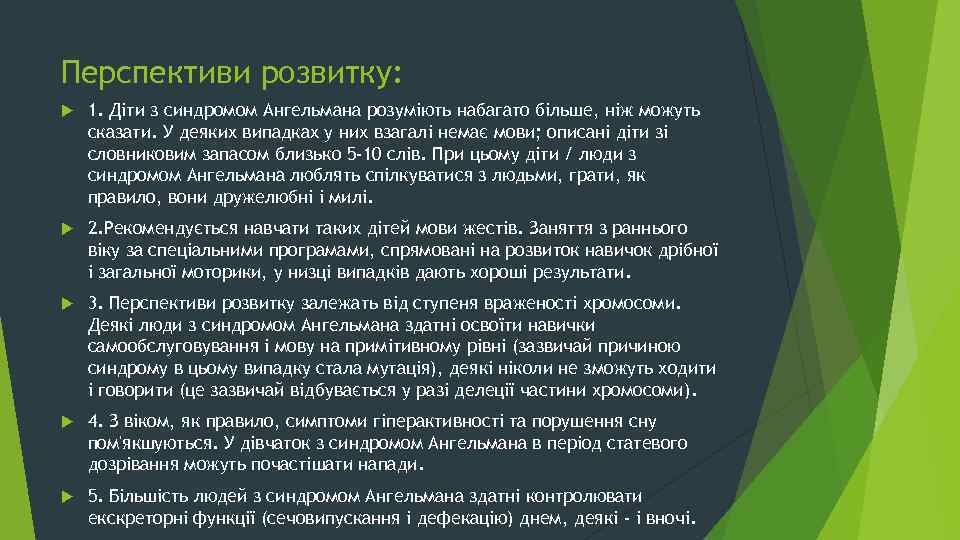 Перспективи розвитку:

1. Діти з синдромом Ангельмана розуміють набагато більше, ніж можуть сказати. У деяких випадках у них взагалі немає мови; описані діти зі словниковим запасом близько 5-10 слів. При цьому діти / люди з синдромом Ангельмана люблять спілкуватися з людьми, грати, як правило, вони дружелюбні і милі.

2.Рекомендується навчати таких дітей мови жестів. Заняття з раннього віку за спеціальними програмами, спрямовані на розвиток навичок дрібної і загальної моторики, у низці випадків дають хороші результати.

3. Перспективи розвитку залежать від ступеня враженості хромосоми. Деякі люди з синдромом Ангельмана здатні освоїти навички самообслуговування і мову на примітивному рівні (зазвичай причиною синдрому в цьому випадку стала мутація), деякі ніколи не зможуть ходити і говорити (це зазвичай відбувається у разі делеції частини хромосоми).

4. З віком, як правило, симптоми гіперактивності та порушення сну пом'якшуються. У дівчаток з синдромом Ангельмана в період статевого дозрівання можуть почастішати напади.

5. Більшість людей з синдромом Ангельмана здатні контролювати екскреторні функції (сечовипускання і дефекацію) днем, деякі - і вночі.